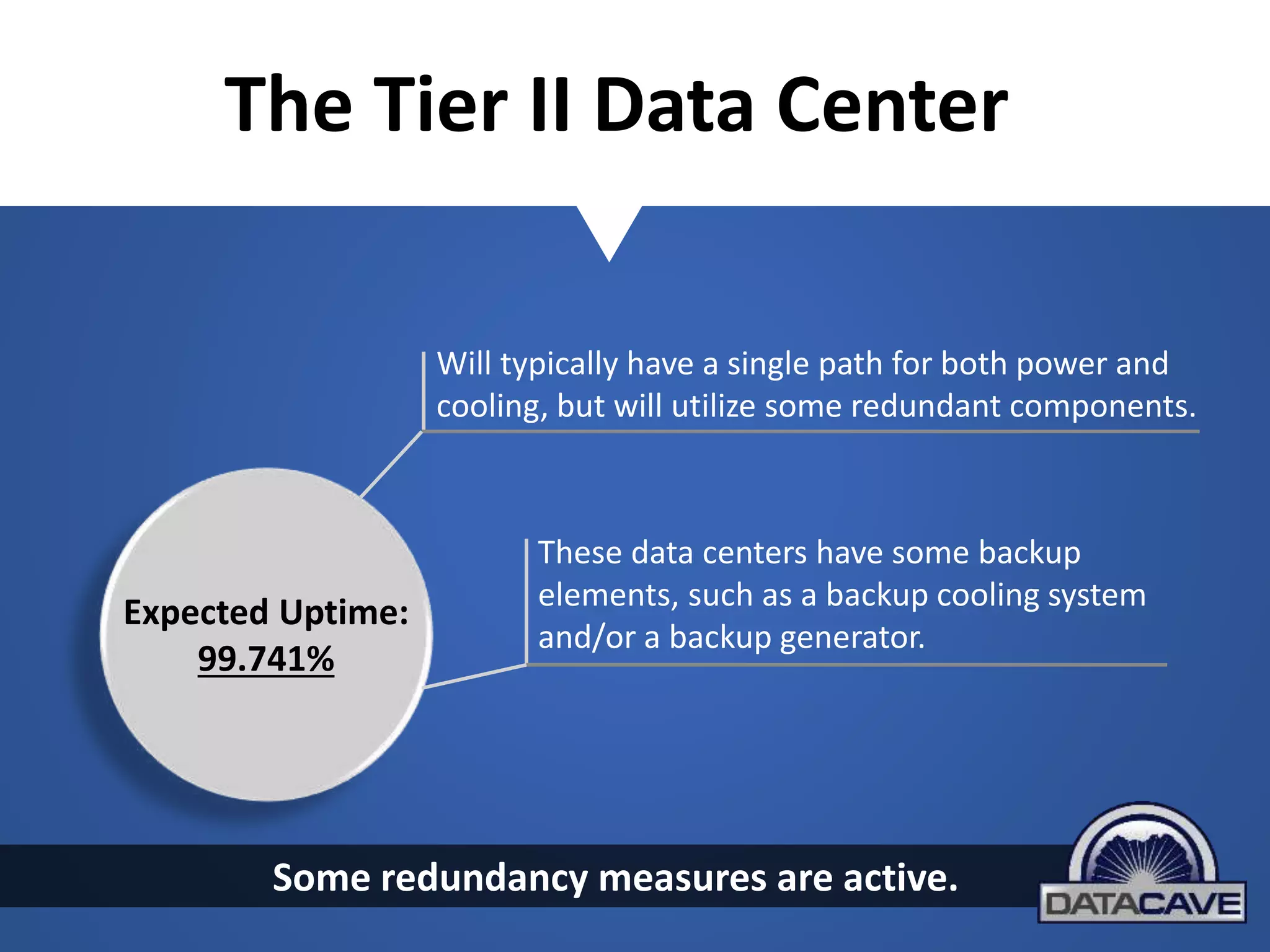 The Tier II Data Center

Will typically have a single path for both power and cooling, but will utilize some redundant components.

Expected Uptime:
99.741%

These data centers have some backup elements, such as a backup cooling system and/or a backup generator.

Some redundancy measures are active.

DATACAVE